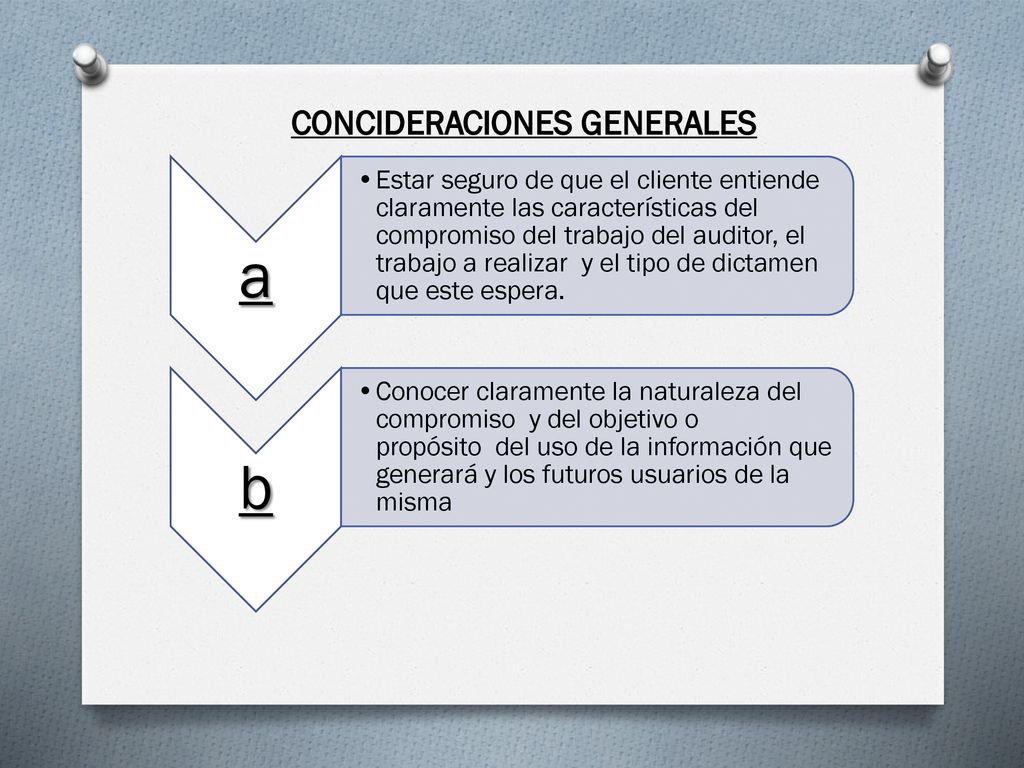 CONCIDERACIONES GENERALES

a

• Estar seguro de que el cliente entiende claramente las características del compromiso del trabajo del auditor, el trabajo a realizar y el tipo de dictamen que este espera.

b

• Conocer claramente la naturaleza del compromiso y del objetivo o propósito del uso de la información que generará y los futuros usuarios de la misma